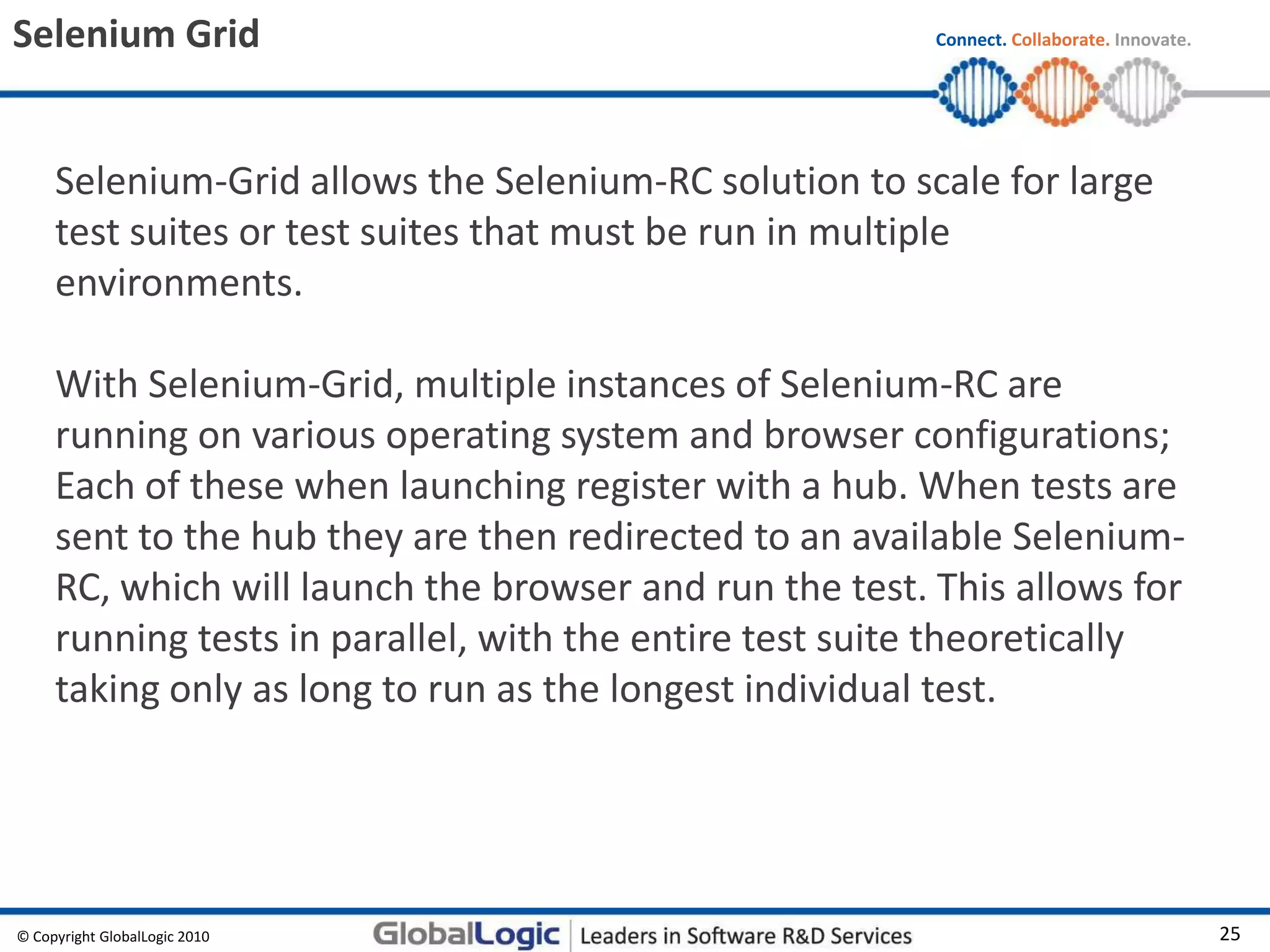 Selenium Grid

Connect. Collaborate. Innovate.

Selenium-Grid allows the Selenium-RC solution to scale for large test suites or test suites that must be run in multiple environments.

With Selenium-Grid, multiple instances of Selenium-RC are running on various operating system and browser configurations; Each of these when launching register with a hub. When tests are sent to the hub they are then redirected to an available Selenium-RC, which will launch the browser and run the test. This allows for running tests in parallel, with the entire test suite theoretically taking only as long to run as the longest individual test.

© Copyright GlobalLogic 2010

GlobalLogic | Leaders in Software R&D Services

25